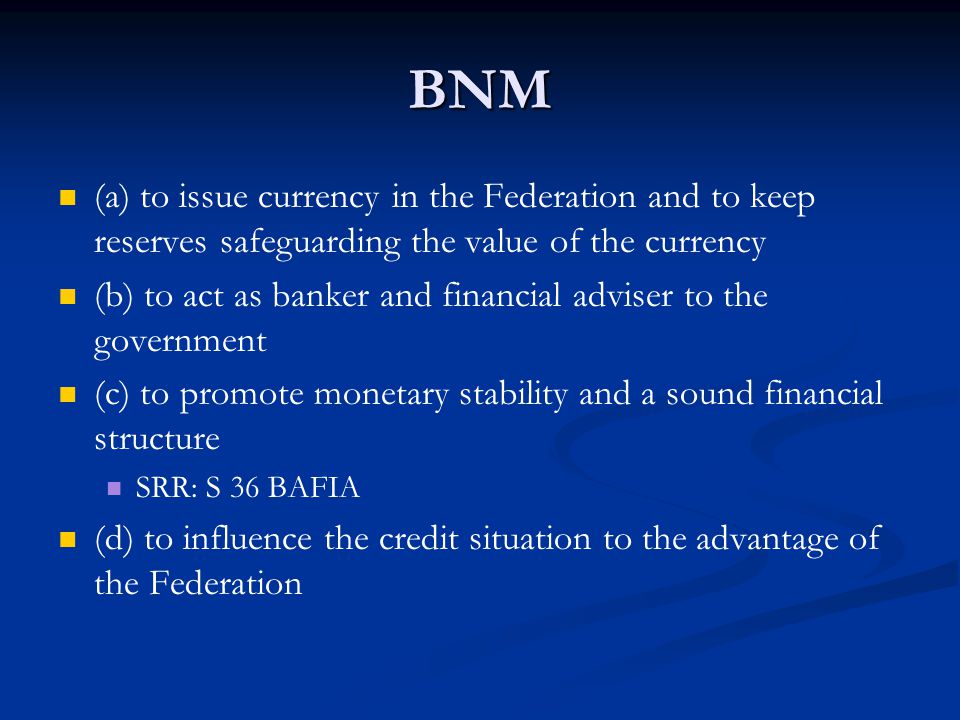 BNM

(a) to issue currency in the Federation and to keep reserves safeguarding the value of the currency

(b) to act as banker and financial adviser to the government

(c) to promote monetary stability and a sound financial structure

SRR: S 36 BAFIA

(d) to influence the credit situation to the advantage of the Federation